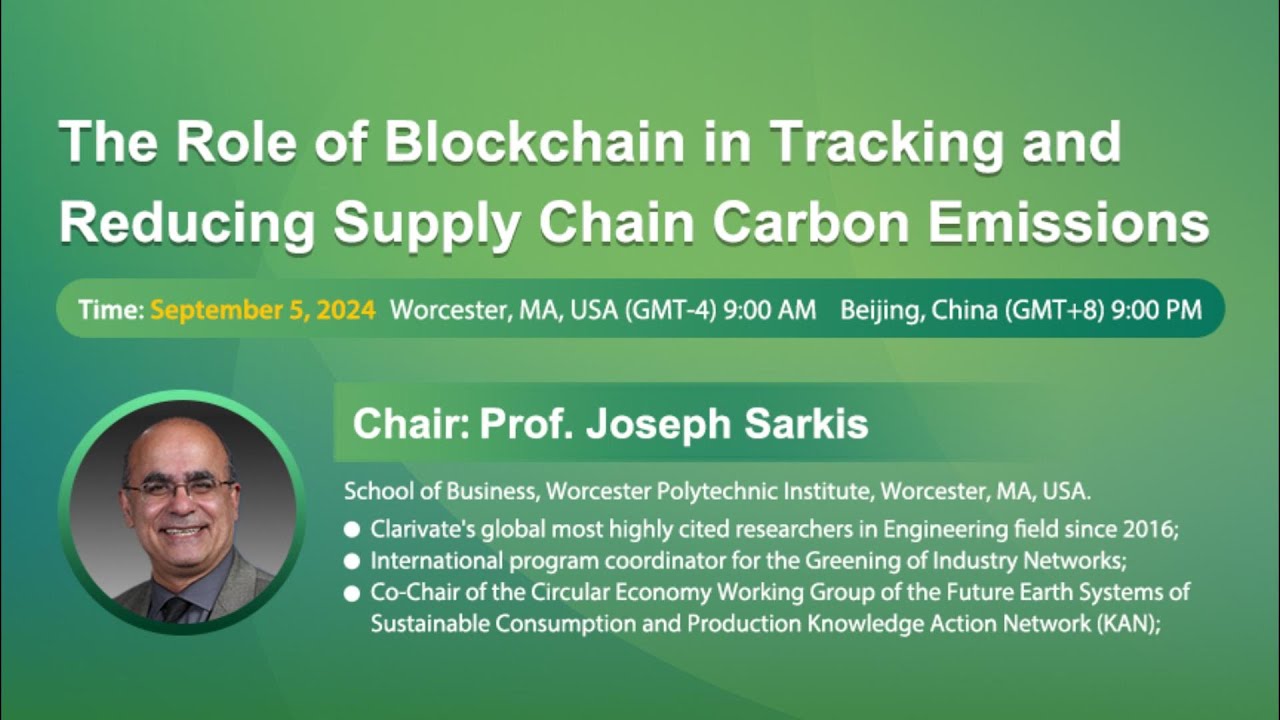 The Role of Blockchain in Tracking and Reducing Supply Chain Carbon Emissions

Time: September 5, 2024 Worcester, MA, USA (GMT-4) 9:00 AM Beijing, China (GMT+8) 9:00 PM

Chair: Prof. Joseph Sarkis

School of Business, Worcester Polytechnic Institute, Worcester, MA, USA.

● Clarivate's global most highly cited researchers in Engineering field since 2016;
● International program coordinator for the Greening of Industry Networks;
● Co-Chair of the Circular Economy Working Group of the Future Earth Systems of Sustainable Consumption and Production Knowledge Action Network (KAN);